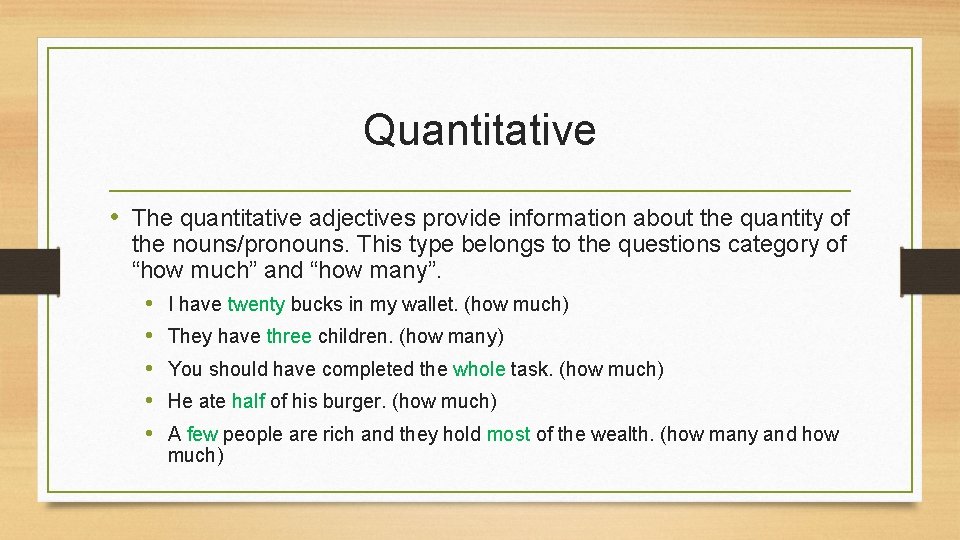 Quantitative

• The quantitative adjectives provide information about the quantity of the nouns/pronouns. This type belongs to the questions category of “how much” and “how many”.

• I have twenty bucks in my wallet. (how much)
• They have three children. (how many)
• You should have completed the whole task. (how much)
• He ate half of his burger. (how much)
• A few people are rich and they hold most of the wealth. (how many and how much)